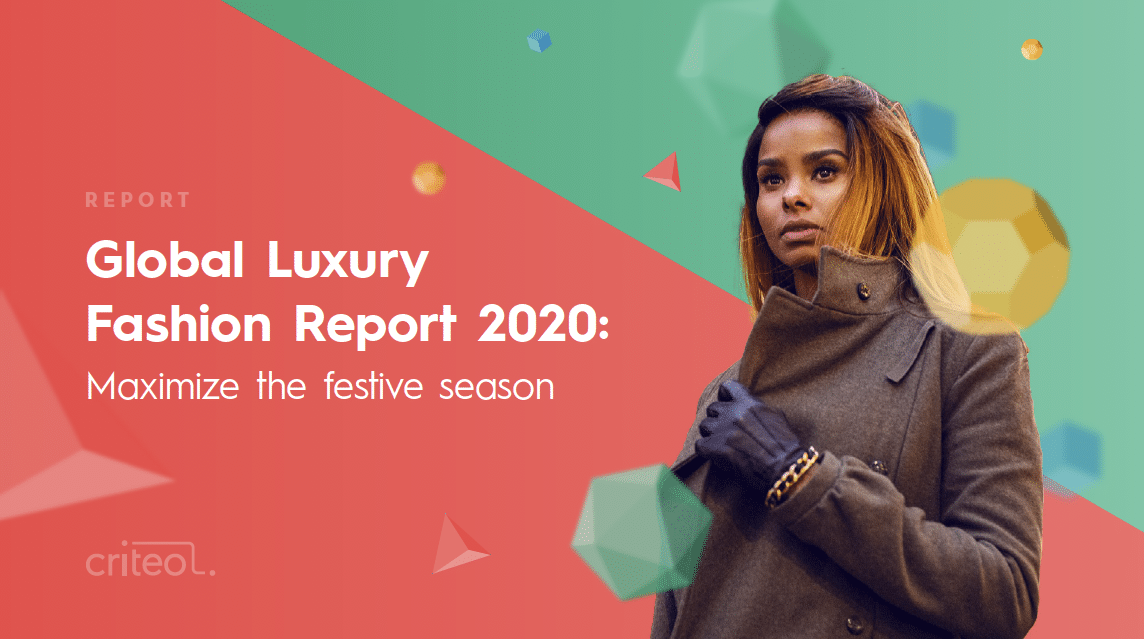 REPORT

Global Luxury Fashion Report 2020: Maximize the festive season

criteo.